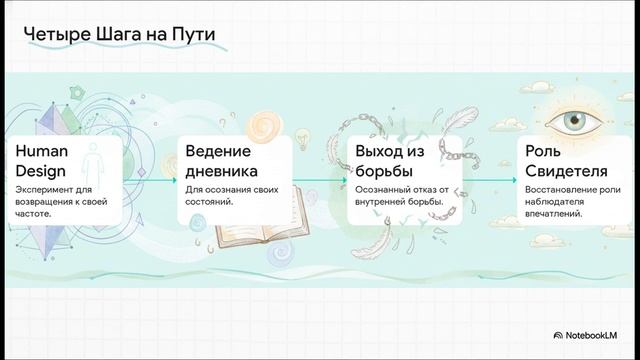 Четыре Шага на Пути

Human Design
Эксперимент для возвращения к своей частоте.

Ведение дневника
Для осознания своих состояний.

Выход из борьбы
Осознанный отказ от внутренней борьбы.

Роль Свидетеля
Восстановление роли наблюдателя впечатлений.

NotebookLM